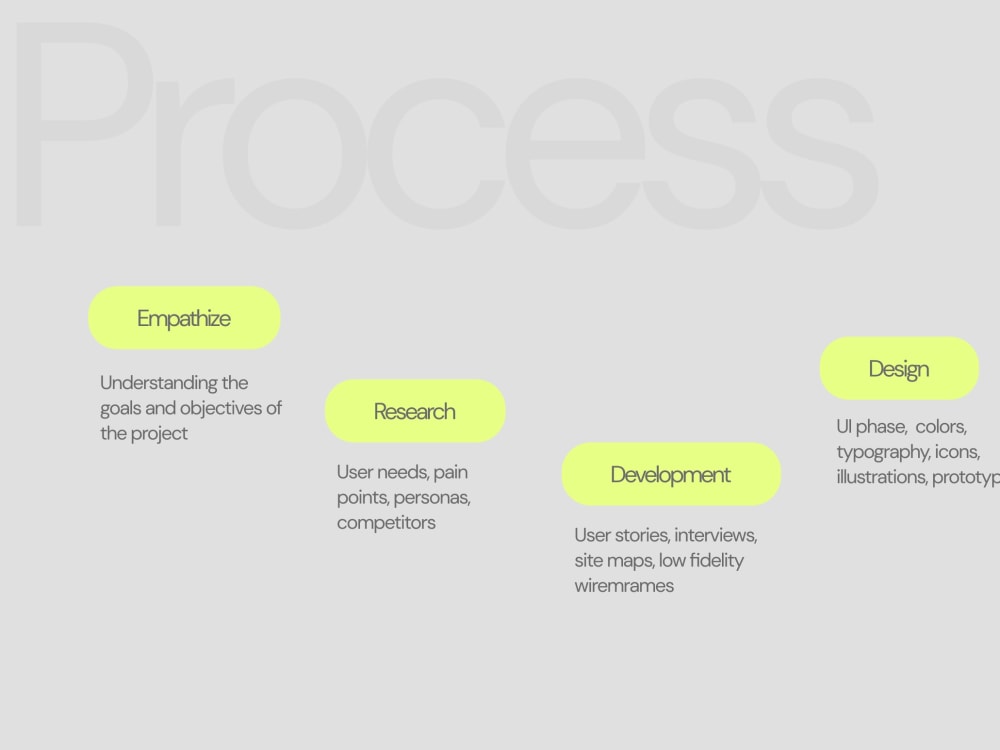 Process

Empathize

Understanding the goals and objectives of the project

Research

User needs, pain points, personas, competitors

Development

User stories, interviews, site maps, low fidelity wiremrames

Design

UI phase, colors, typography, icons, illustrations, prototyp